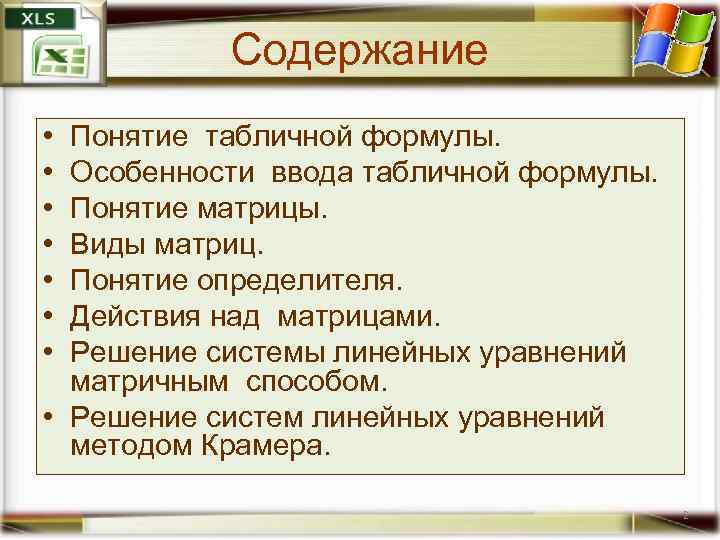 XLS

Содержание

• Понятие табличной формулы.
• Особенности ввода табличной формулы.
• Понятие матрицы.
• Виды матриц.
• Понятие определителя.
• Действия над матрицами.
• Решение системы линейных уравнений матричным способом.
• Решение систем линейных уравнений методом Крамера.

2